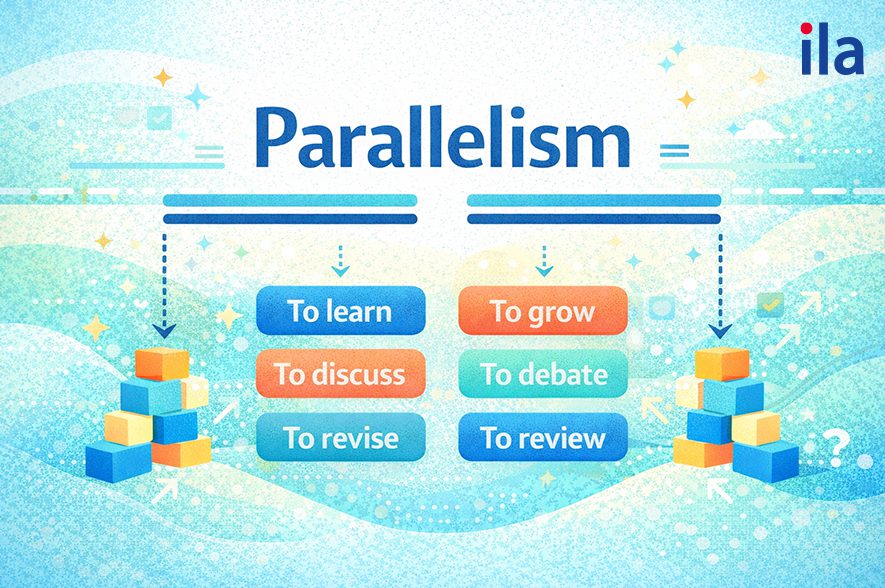 ila

Parallelism

To learn
To discuss
To revise

To grow
To debate
To review

?